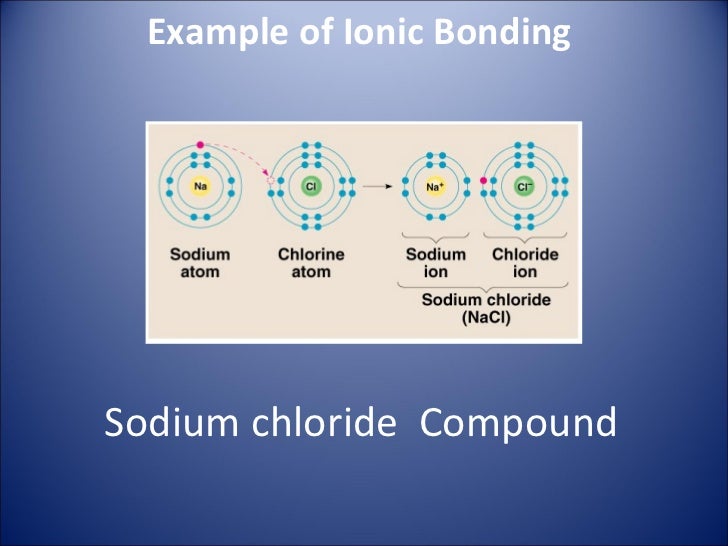 Example of Ionic Bonding

Na

Cl

$Na^+$

$Cl^-$

Sodium atom

Chlorine atom

Sodium ion

Chloride ion

Sodium chloride (NaCl)

Sodium chloride Compound